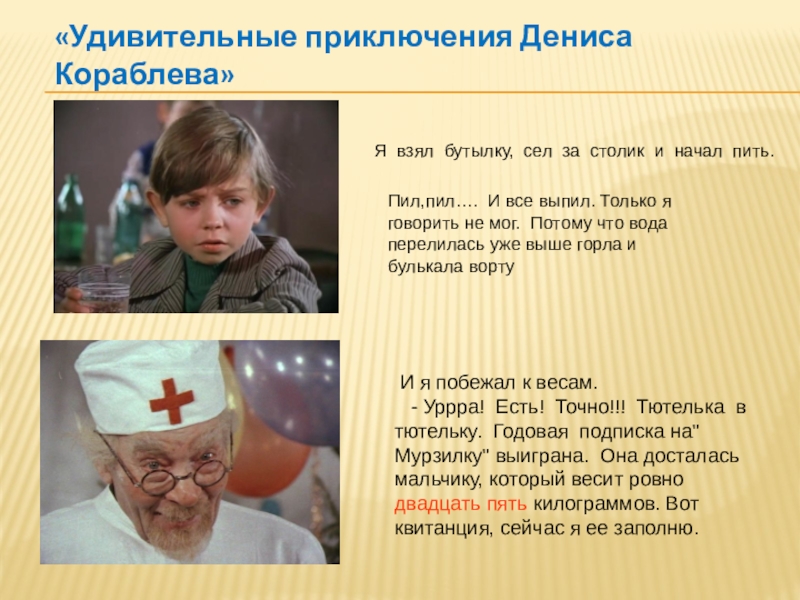 «Удивительные приключения Дениса Кораблева»

Я взял бутылку, сел за столик и начал пить.

Пил,пил…. И все выпил. Только я говорить не мог. Потому что вода перелилась уже выше горла и булькала ворту

И я побежал к весам.
- Уррра! Есть! Точно!!! Тютелька в тютельку. Годовая подписка на" Мурзилку" выиграна. Она досталась мальчику, который весит ровно двадцать пять килограммов. Вот квитанция, сейчас я ее заполню.